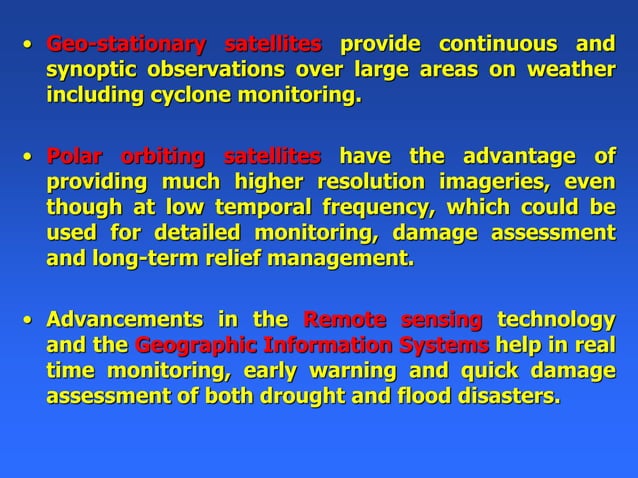 • Geo-stationary satellites provide continuous and synoptic observations over large areas on weather including cyclone monitoring.

• Polar orbiting satellites have the advantage of providing much higher resolution imageries, even though at low temporal frequency, which could be used for detailed monitoring, damage assessment and long-term relief management.

• Advancements in the Remote sensing technology and the Geographic Information Systems help in real time monitoring, early warning and quick damage assessment of both drought and flood disasters.